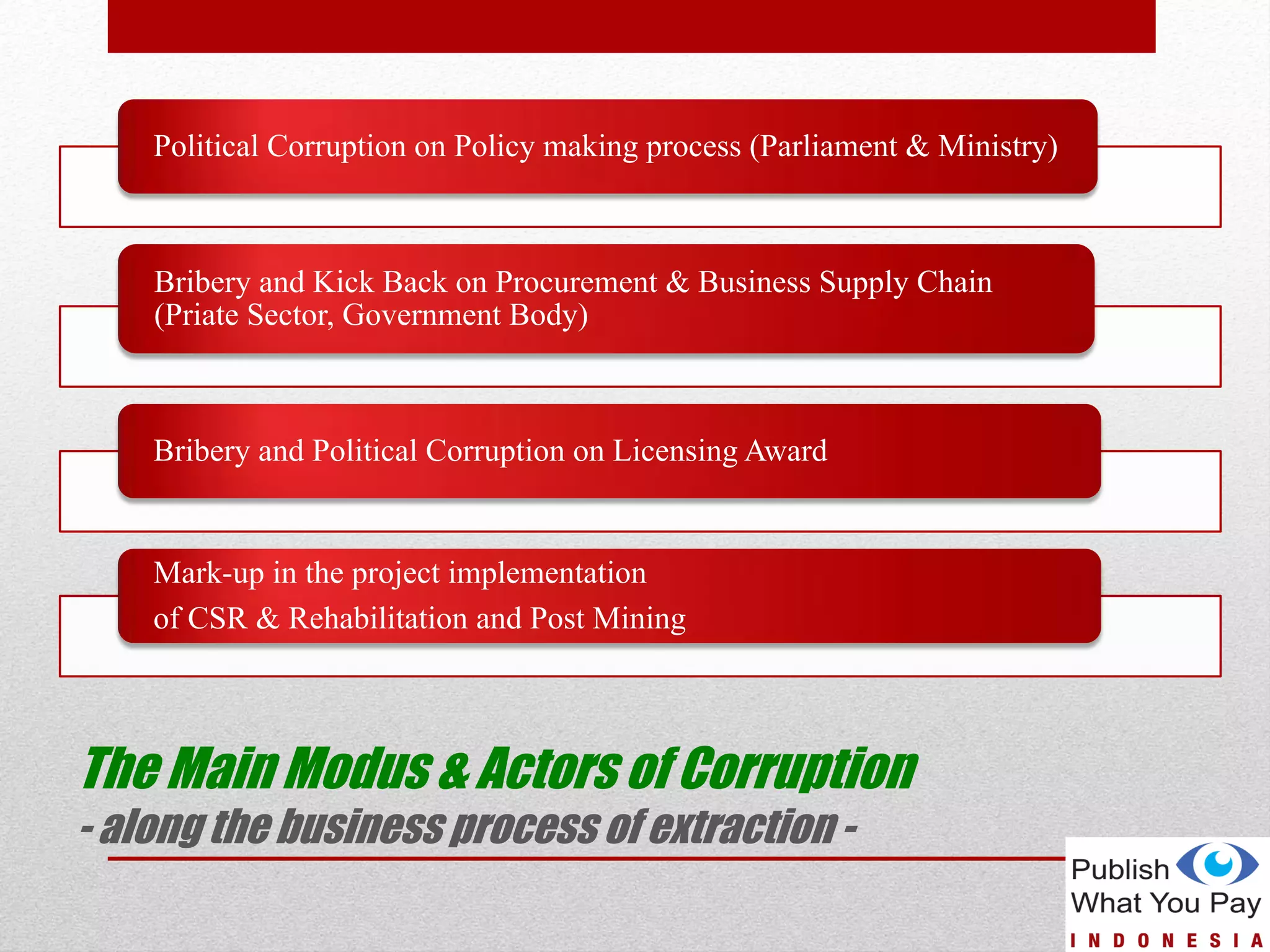 Political Corruption on Policy making process (Parliament & Ministry)

Bribery and Kick Back on Procurement & Business Supply Chain (Priate Sector, Government Body)

Bribery and Political Corruption on Licensing Award

Mark-up in the project implementation
of CSR & Rehabilitation and Post Mining

The Main Modus & Actors of Corruption
- along the business process of extraction -

Publish What You Pay
INDONESIA